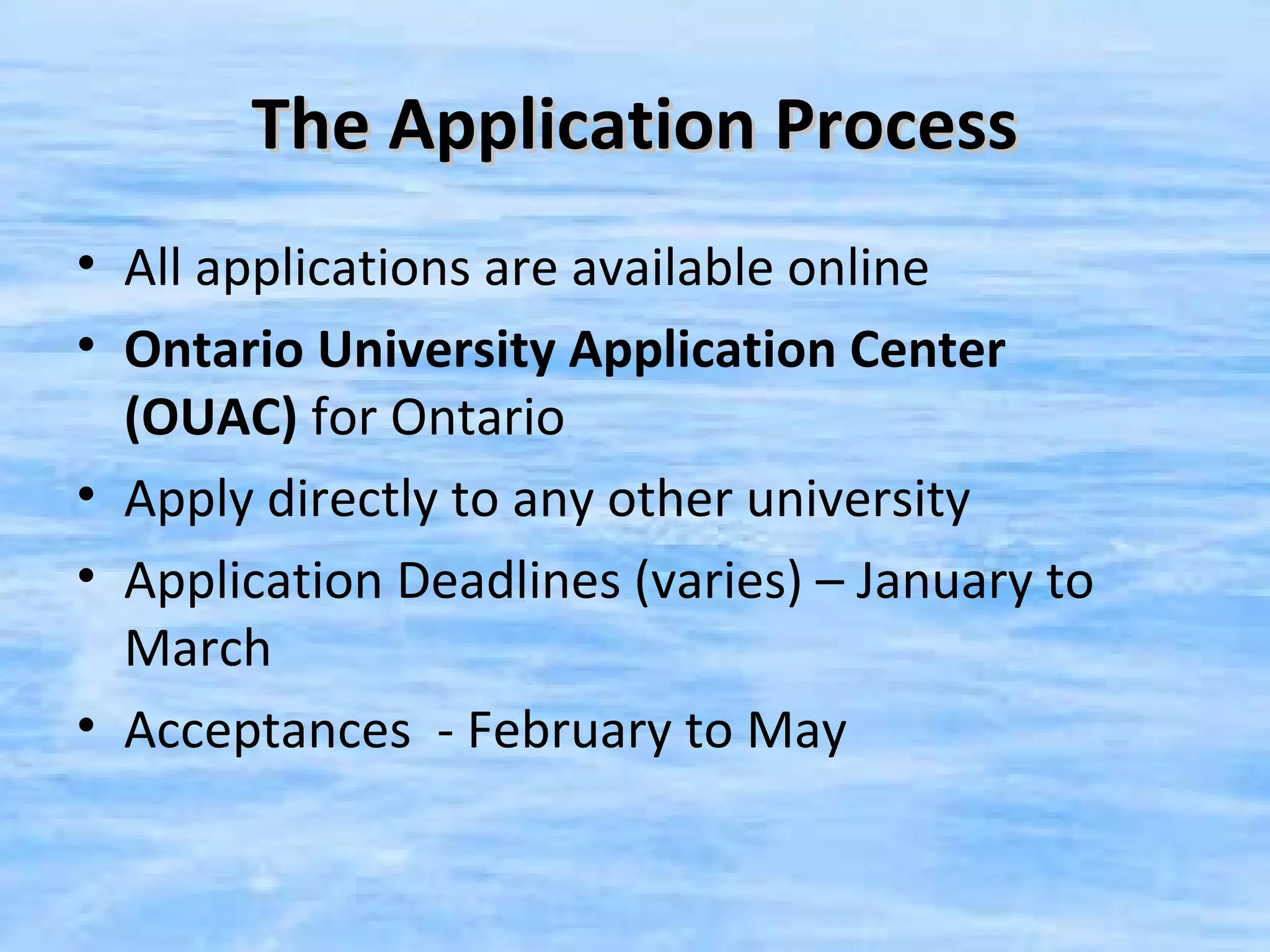 The Application Process

• All applications are available online
• Ontario University Application Center (OUAC) for Ontario
• Apply directly to any other university
• Application Deadlines (varies) – January to March
• Acceptances  - February to May